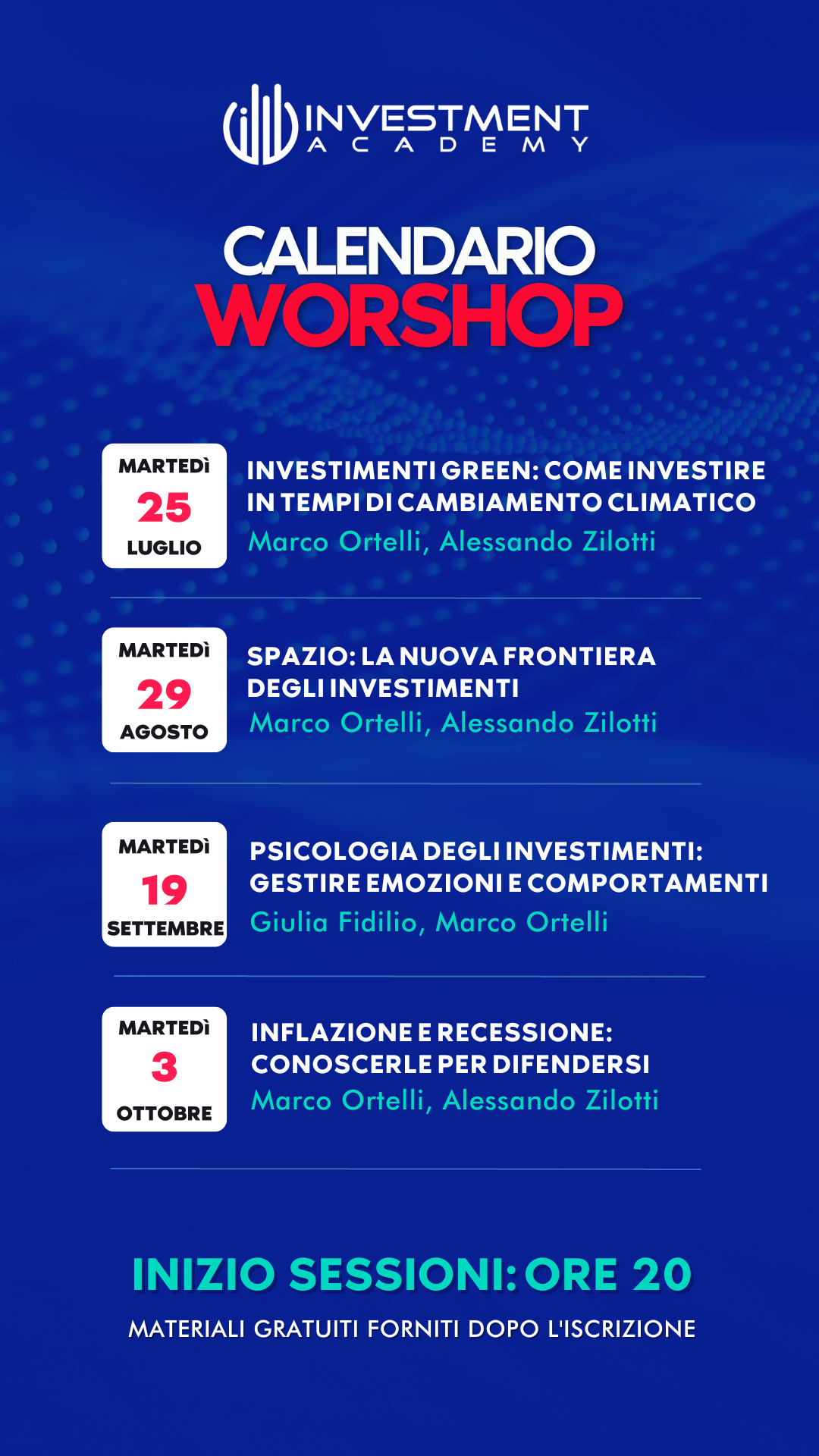 INVESTMENT
ACADEMY

CALENDARIO
WORSHOP

MARTEDÌ
25
LUGLIO

INVESTIMENTI GREEN: COME INVESTIRE IN TEMPI DI CAMBIAMENTO CLIMATICO
Marco Ortelli, Alessando Zilotti

MARTEDÌ
29
AGOSTO

SPAZIO: LA NUOVA FRONTIERA DEGLI INVESTIMENTI
Marco Ortelli, Alessando Zilotti

MARTEDÌ
19
SETTEMBRE

PSICOLOGIA DEGLI INVESTIMENTI: GESTIRE EMOZIONI E COMPORTAMENTI
Giulia Fidilio, Marco Ortelli

MARTEDÌ
3
OTTOBRE

INFLAZIONE E RECESSIONE: CONOSCERLE PER DIFENDERSI
Marco Ortelli, Alessando Zilotti

INIZIO SESSIONI: ORE 20

MATERIALI GRATUITI FORNITI DOPO L'ISCRIZIONE